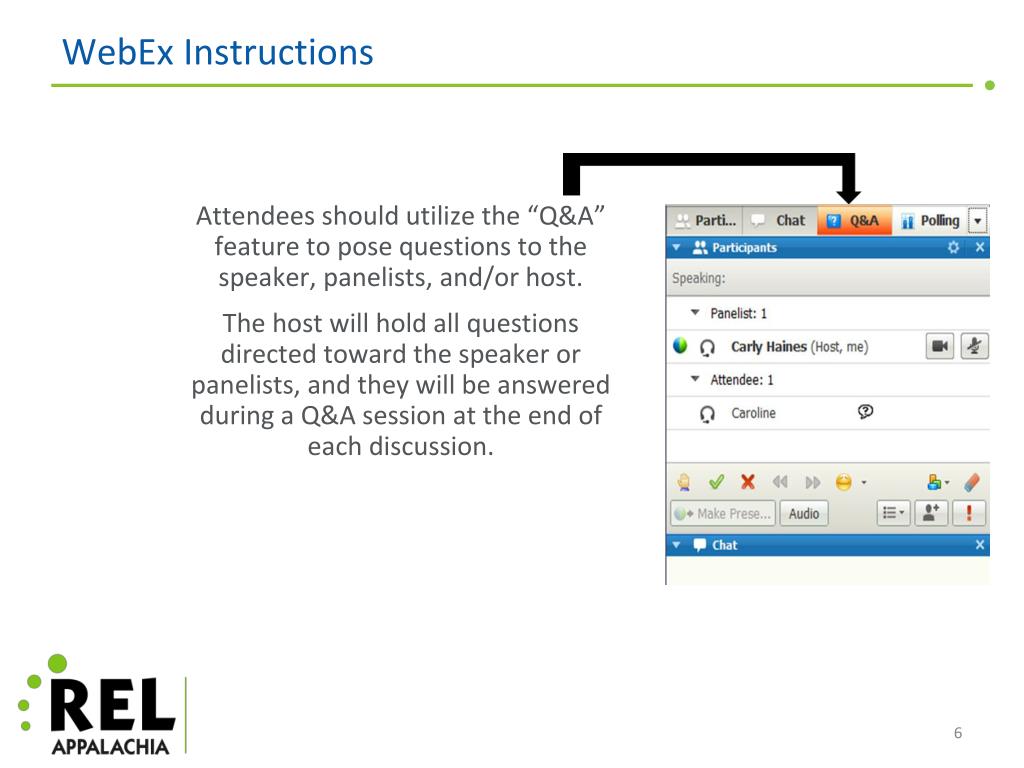 WebEx Instructions

Attendees should utilize the “Q&A” feature to pose questions to the speaker, panelists, and/or host.

The host will hold all questions directed toward the speaker or panelists, and they will be answered during a Q&A session at the end of each discussion.

Parti... Chat Q&A Polling

Participants

Speaking:

Panelist: 1

Carly Haines (Host, me)

Attendee: 1

Caroline

Make Prese... Audio

Chat

REL APPALACHIA

6